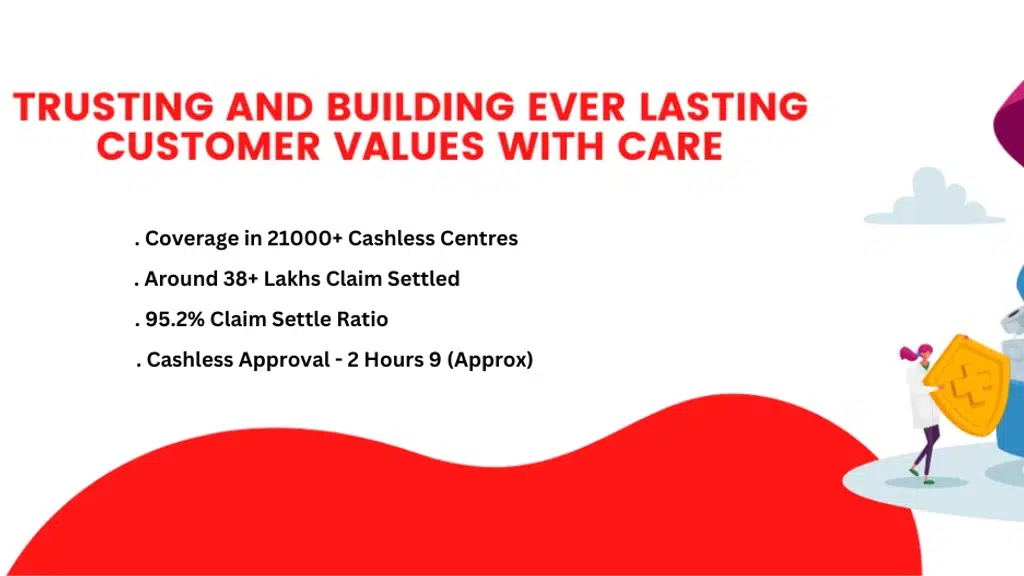 TRUSTING AND BUILDING EVER LASTING CUSTOMER VALUES WITH CARE

. Coverage in 21000+ Cashless Centres

. Around 38+ Lakhs Claim Settled

. 95.2% Claim Settle Ratio

. Cashless Approval - 2 Hours 9 (Approx)